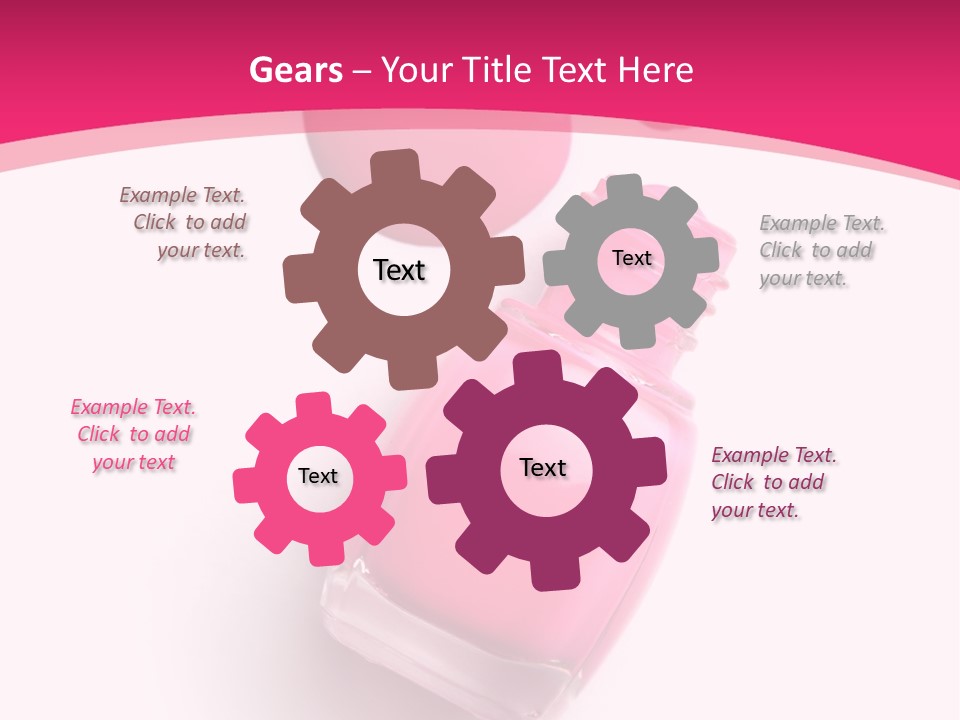 Gears – Your Title Text Here

Example Text. Click to add your text.

Text

Text

Example Text. Click to add your text.

Example Text. Click to add your text

Text

Text

Example Text. Click to add your text.